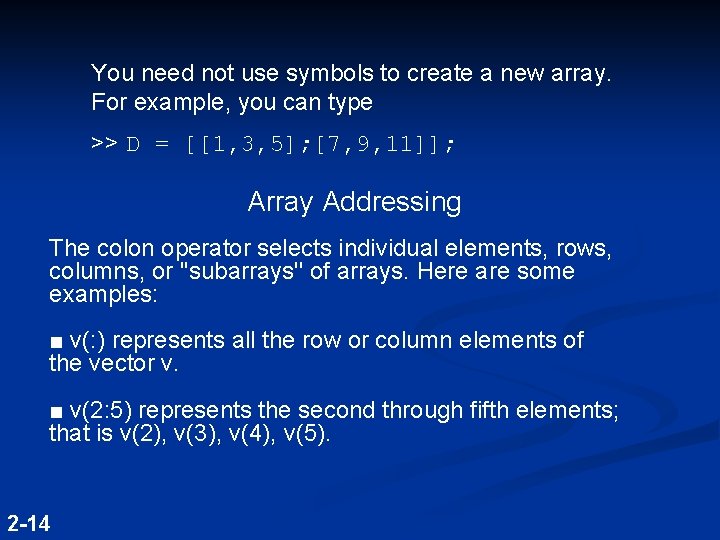 You need not use symbols to create a new array. For example, you can type

>> D = [[1,3,5];[7,9,11]];

Array Addressing

The colon operator selects individual elements, rows, columns, or "subarrays" of arrays. Here are some examples:

■ v(:) represents all the row or column elements of the vector v.

■ v(2:5) represents the second through fifth elements; that is v(2), v(3), v(4), v(5).

2-14